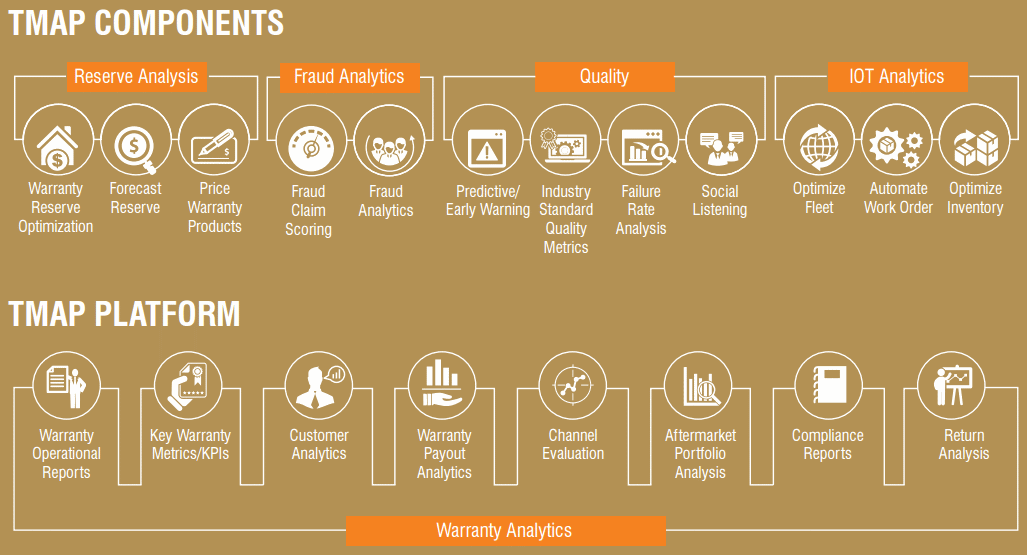 TMAP COMPONENTS

Reserve Analysis

Warranty Reserve Optimization

Forecast Reserve

Price Warranty Products

Fraud Analytics

Fraud Claim Scoring

Fraud Analytics

Quality

Predictive/ Early Warning

Industry Standard Quality Metrics

Failure Rate Analysis

Social Listening

IOT Analytics

Optimize Fleet

Automate Work Order

Optimize Inventory

TMAP PLATFORM

Warranty Operational Reports

Key Warranty Metrics/KPIs

Customer Analytics

Warranty Payout Analytics

Channel Evaluation

Aftermarket Portfolio Analysis

Compliance Reports

Return Analysis

Warranty Analytics